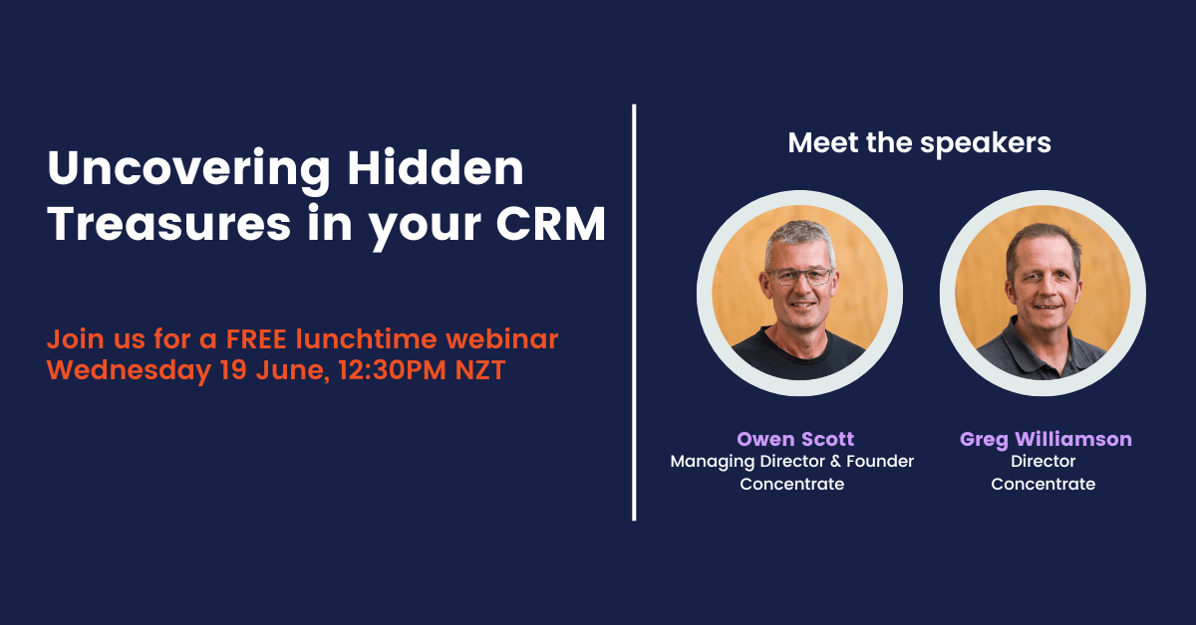 Uncovering Hidden Treasures in your CRM

Join us for a FREE lunchtime webinar
Wednesday 19 June, 12:30PM NZT

Meet the speakers

Owen Scott
Managing Director & Founder
Concentrate

Greg Williamson
Director
Concentrate